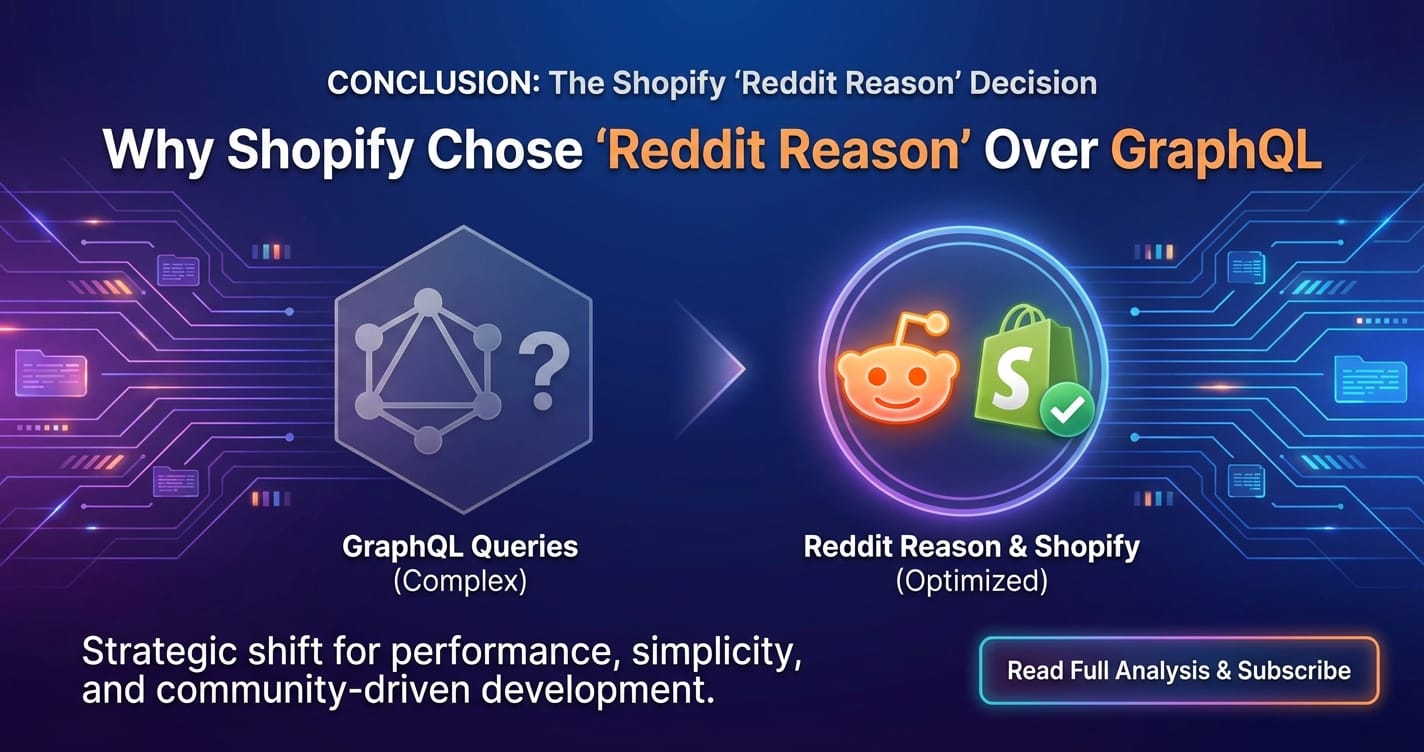 CONCLUSION: The Shopify 'Reddit Reason' Decision

Why Shopify Chose 'Reddit Reason' Over GraphQL

?

S

GraphQL Queries
(Complex)

Reddit Reason & Shopify
(Optimized)

Strategic shift for performance, simplicity, and community-driven development.

Read Full Analysis & Subscribe